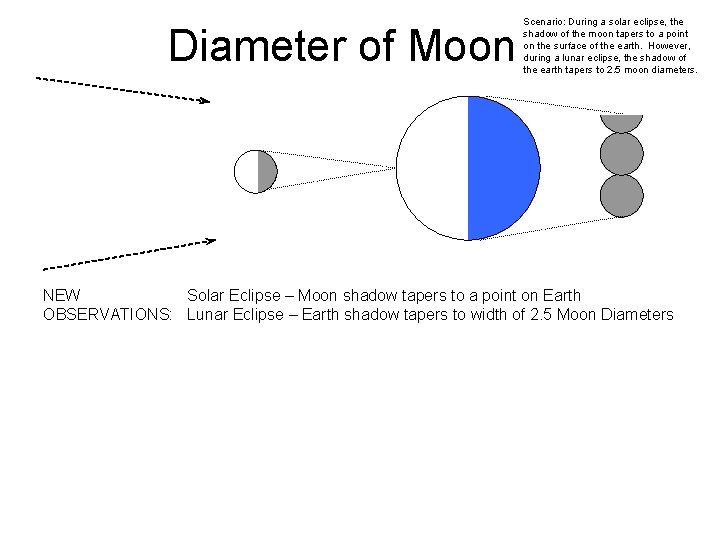 Diameter of Moon

Scenario: During a solar eclipse, the shadow of the moon tapers to a point on the surface of the earth. However, during a lunar eclipse, the shadow of the earth tapers to 2.5 moon diameters.

NEW OBSERVATIONS: Solar Eclipse – Moon shadow tapers to a point on Earth
Lunar Eclipse – Earth shadow tapers to width of 2.5 Moon Diameters